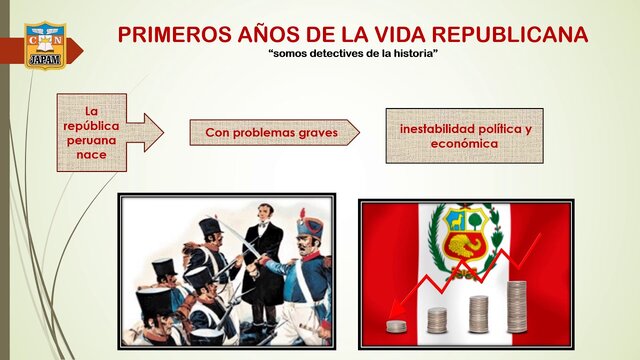 C N
JAPAM

PRIMEROS AÑOS DE LA VIDA REPUBLICANA
"somos detectives de la historia"

La república peruana nace

Con problemas graves

inestabilidad política y económica